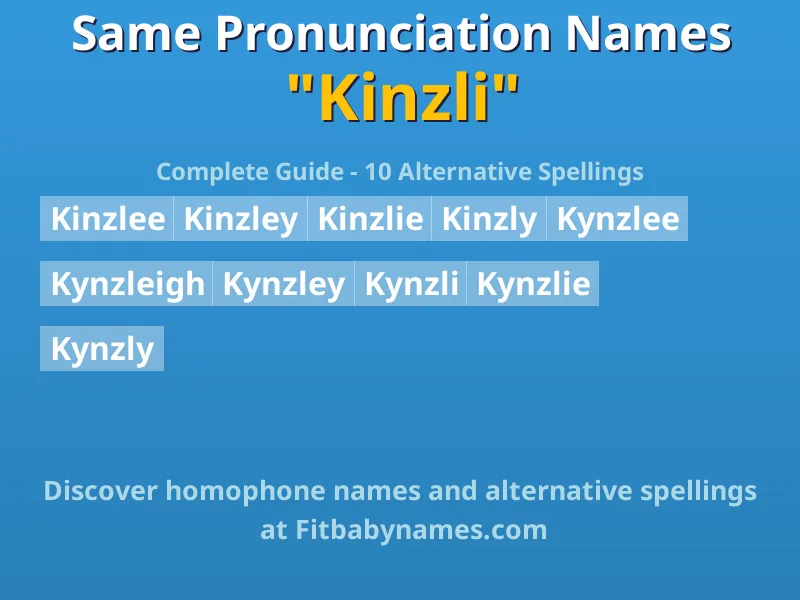 Same Pronunciation Names
"Kinzli"

Complete Guide - 10 Alternative Spellings

Kinzlee Kinzley Kinzlie Kinzly Kynzlee

Kynzleigh Kynzley Kynzli Kynzlie

Kynzly

Discover homophone names and alternative spellings at Fitbabynames.com